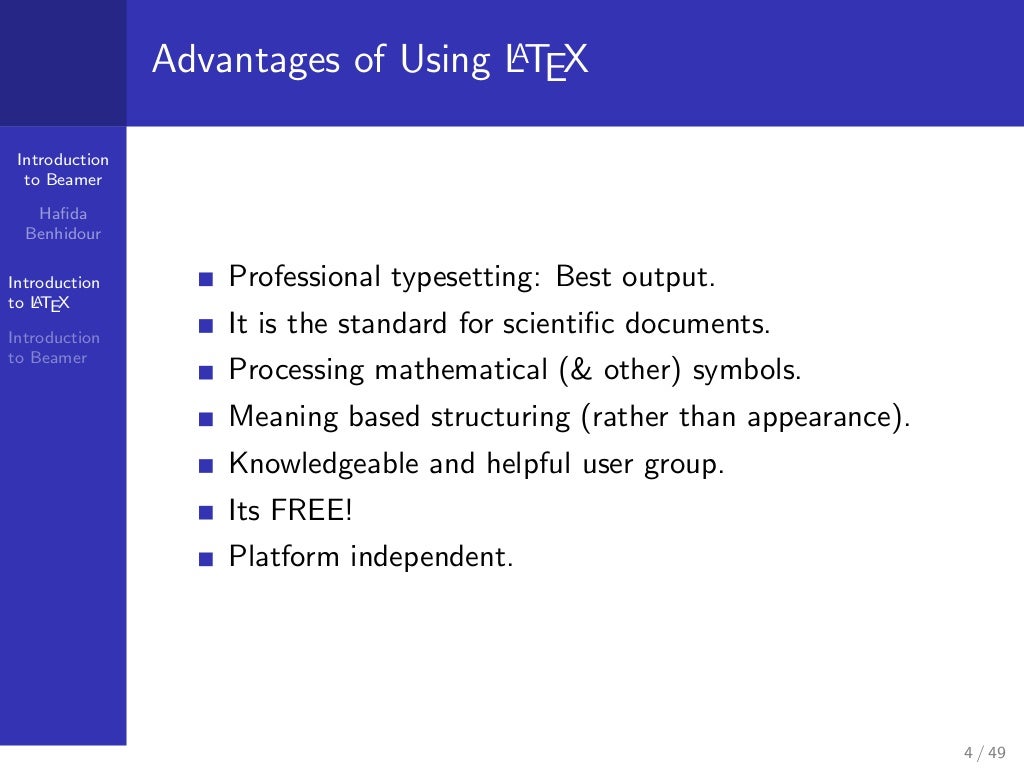 Advantages of Using LaTeX

Introduction to Beamer

Hafida Benhidour

Introduction to LaTeX

Introduction to Beamer

- Professional typesetting: Best output.
- It is the standard for scientific documents.
- Processing mathematical (& other) symbols.
- Meaning based structuring (rather than appearance).
- Knowledgeable and helpful user group.
- Its FREE!
- Platform independent.

4 / 49